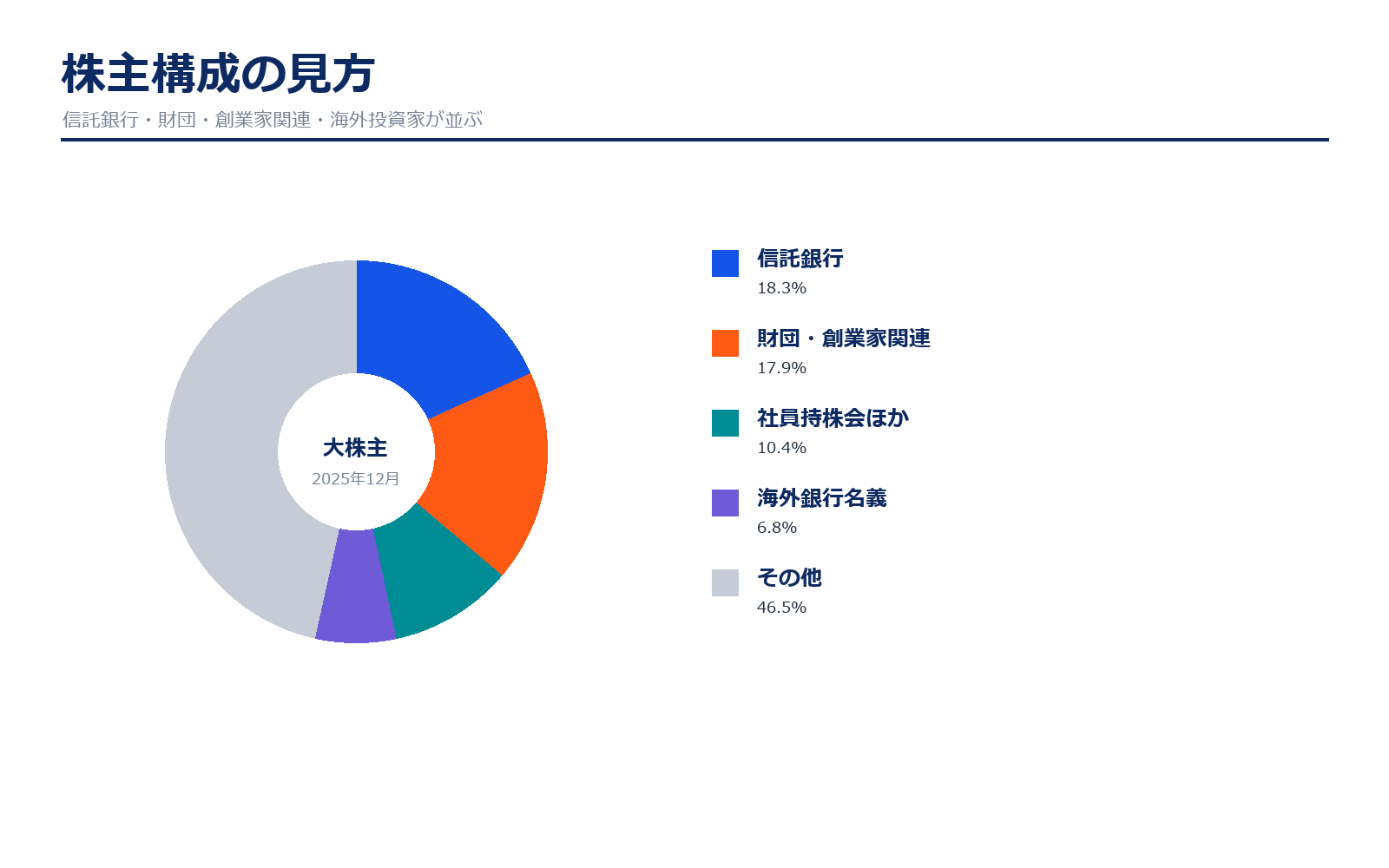 株主構成の見方
信託銀行・財団・創業家関連・海外投資家が並ぶ

大株主
2025年12月

信託銀行
18.3%

財団・創業家関連
17.9%

社員持株会ほか
10.4%

海外銀行名義
6.8%

その他
46.5%